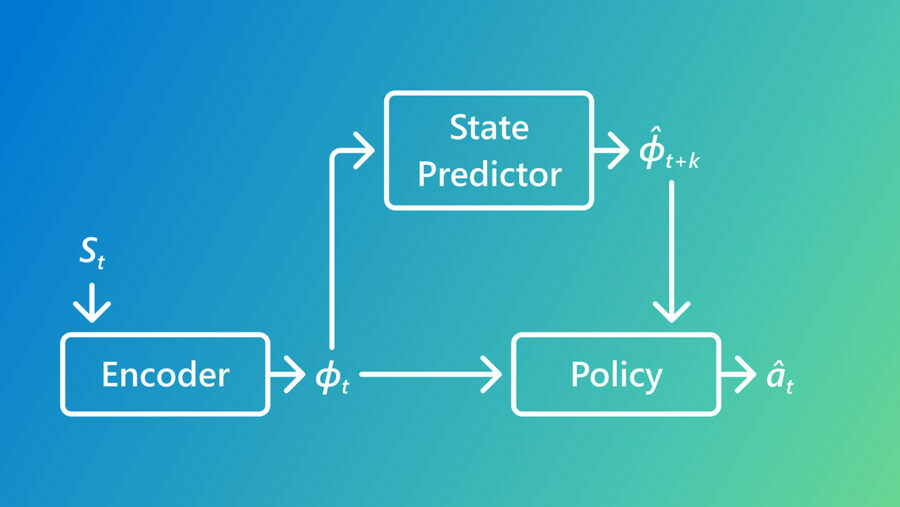 State Predictor

$\hat{\phi}_{t+k}$

$S_t$

Encoder

$\phi_t$

Policy

$\hat{a}_t$